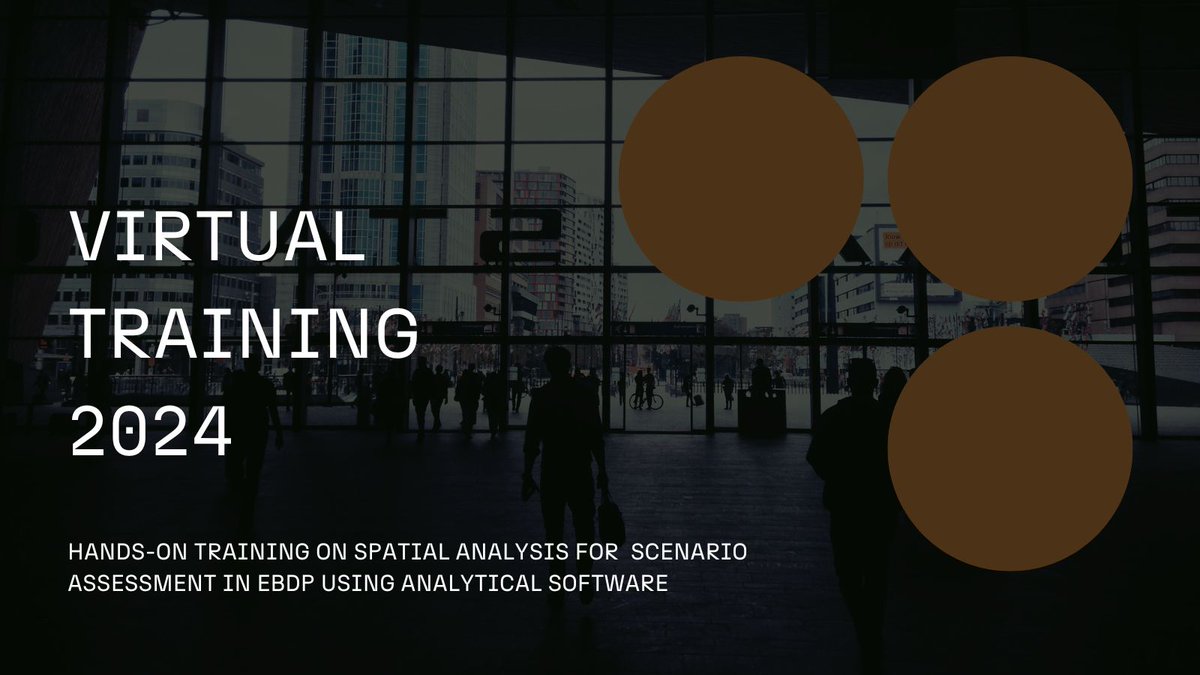 VIRTUAL TRAINING 2024

HANDS-ON TRAINING ON SPATIAL ANALYSIS FOR SCENARIO ASSESSMENT IN EBDP USING ANALYTICAL SOFTWARE